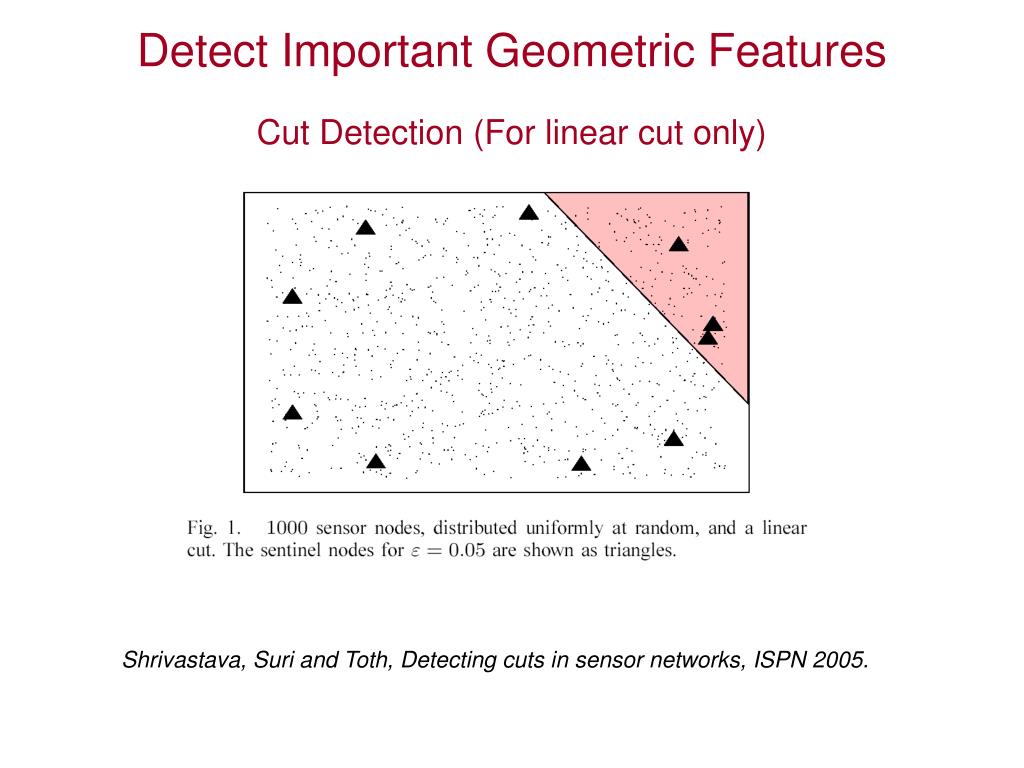 Detect Important Geometric Features

Cut Detection (For linear cut only)

Fig. 1. 1000 sensor nodes, distributed uniformly at random, and a linear cut. The sentinel nodes for $\varepsilon = 0.05$ are shown as triangles.

Shrivastava, Suri and Toth, Detecting cuts in sensor networks, ISPN 2005.